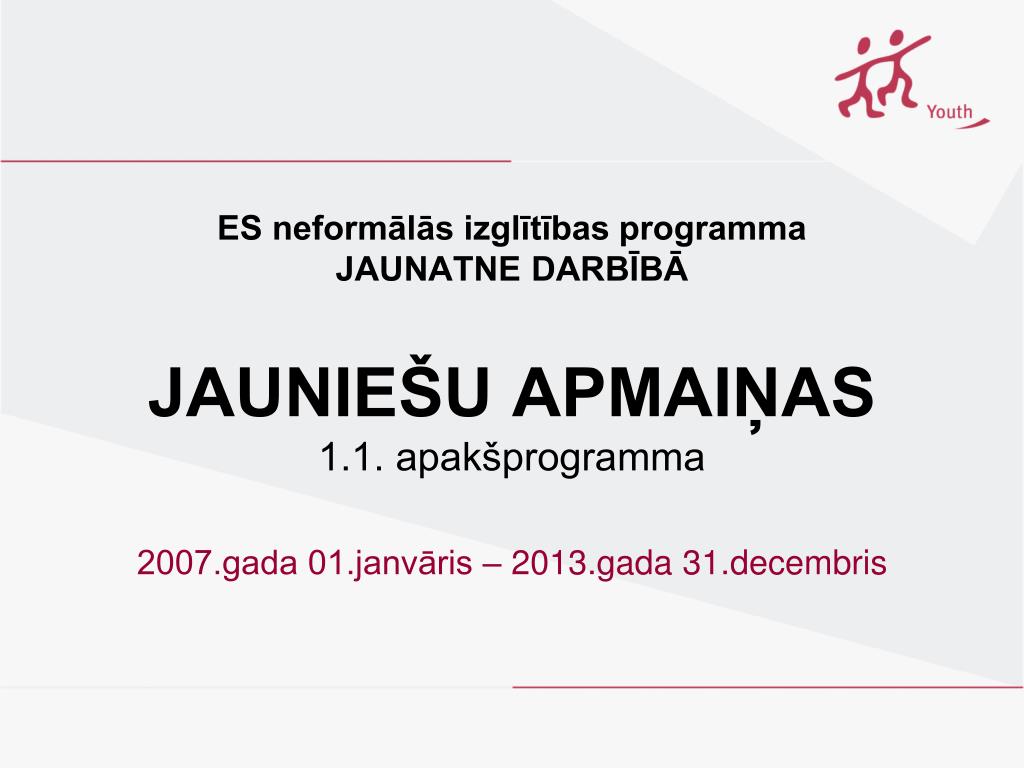 Youth

ES neformālās izglītības programma
JAUNATNE DARBĪBĀ

JAUNIEŠU APMAIŅAS
1.1. apakšprogramma

2007.gada 01.janvāris – 2013.gada 31.decembris